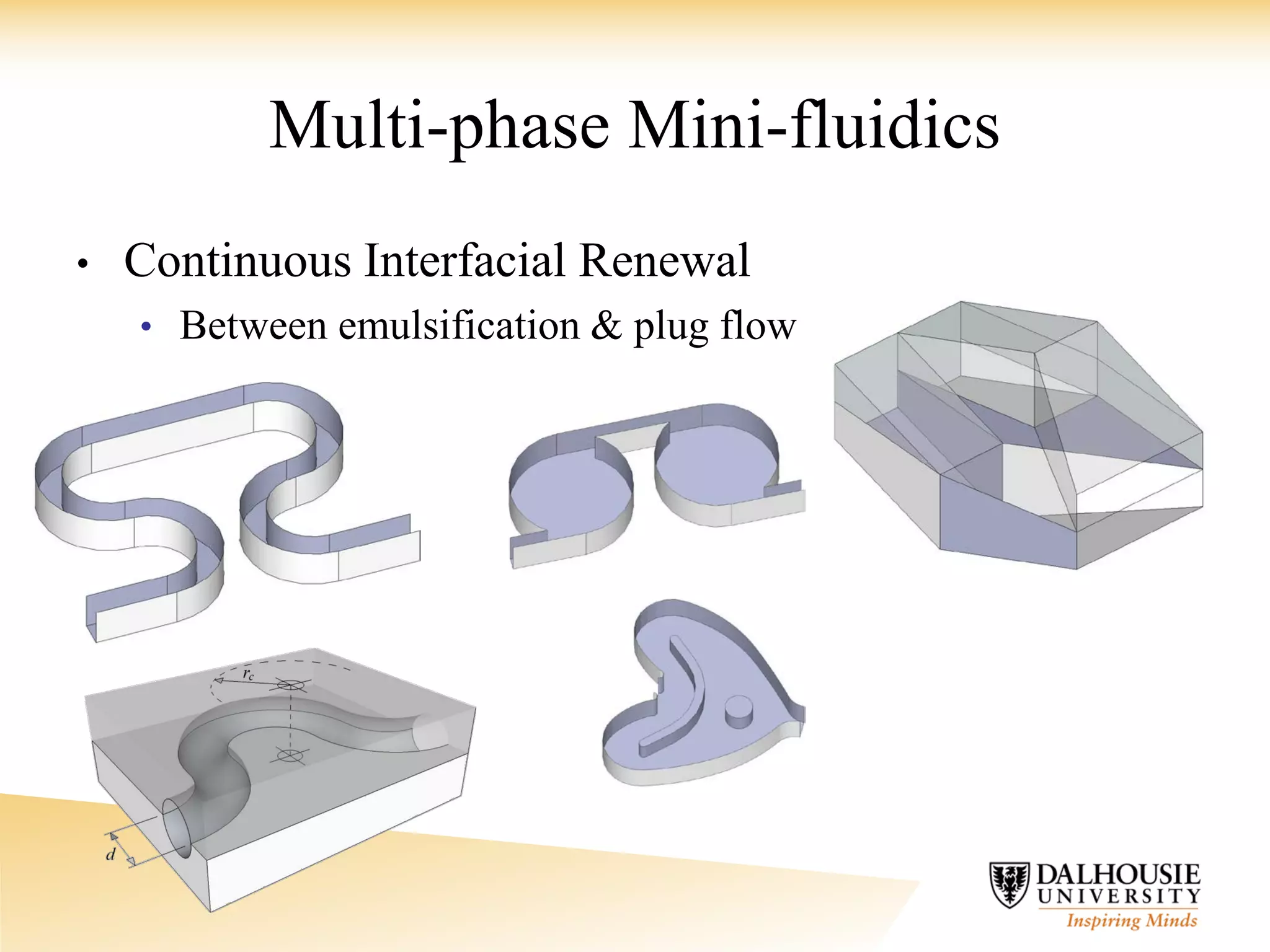 Multi-phase Mini-fluidics

• Continuous Interfacial Renewal
  • Between emulsification & plug flow

$r_c$

$d$

DALHOUSIE UNIVERSITY
Inspiring Minds